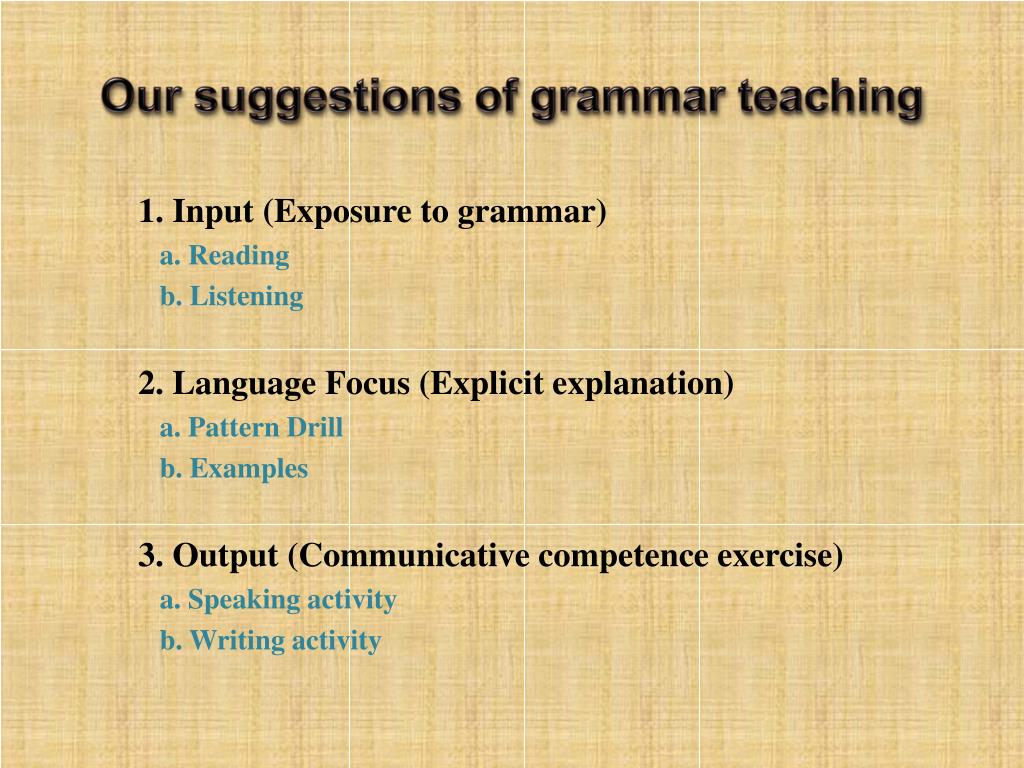 Our suggestions of grammar teaching

1. Input (Exposure to grammar)
a. Reading
b. Listening

2. Language Focus (Explicit explanation)
a. Pattern Drill
b. Examples

3. Output (Communicative competence exercise)
a. Speaking activity
b. Writing activity